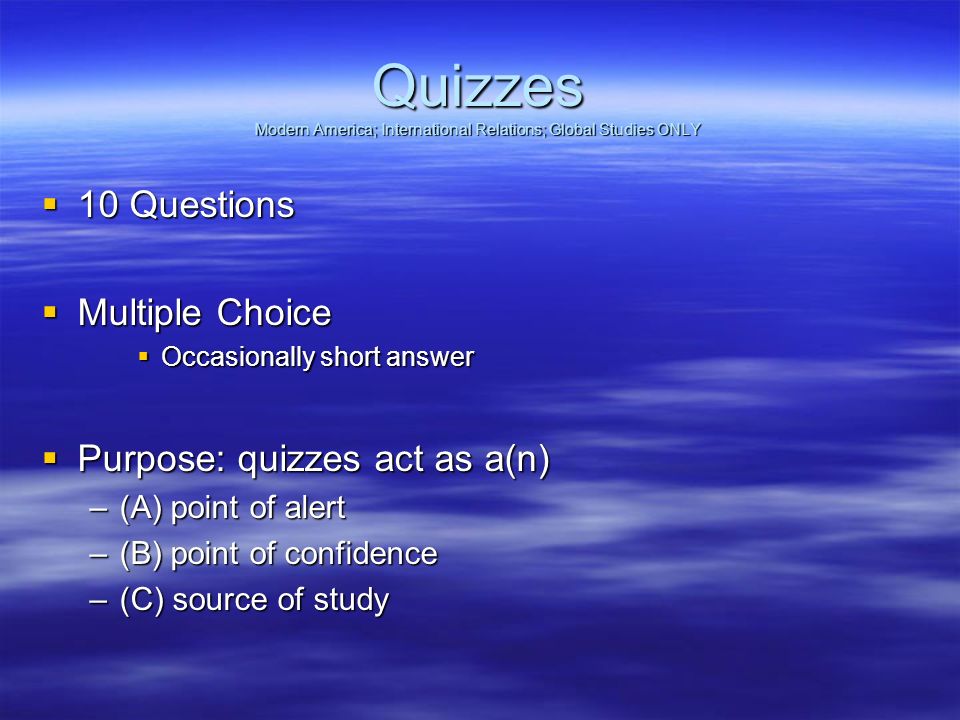 Quizzes
Modern America; International Relations; Global Studies ONLY

▪ 10 Questions

▪ Multiple Choice
▪ Occasionally short answer

▪ Purpose: quizzes act as a(n)
– (A) point of alert
– (B) point of confidence
– (C) source of study